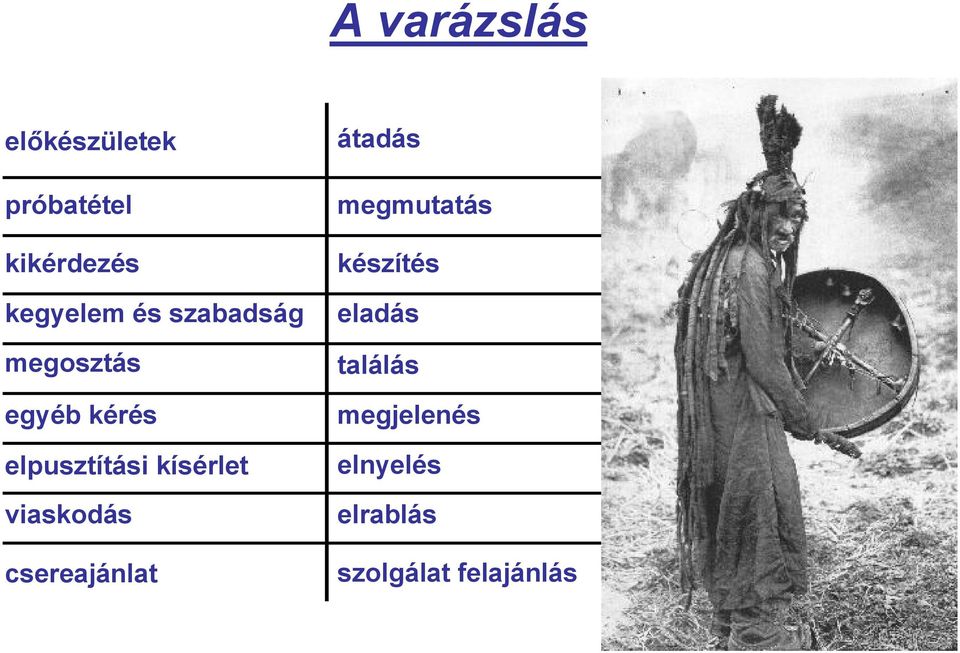 A varázslás

| | |
|---|---|
| előkészületek | átadás |
| próbatétel | megmutatás |
| kikérdezés | készítés |
| kegyelem és szabadság | eladás |
| megosztás | találás |
| egyéb kérés | megjelenés |
| elpusztítási kísérlet | elnyelés |
| viaskodás | elrablás |
| csereajánlat | szolgálat felajánlás |